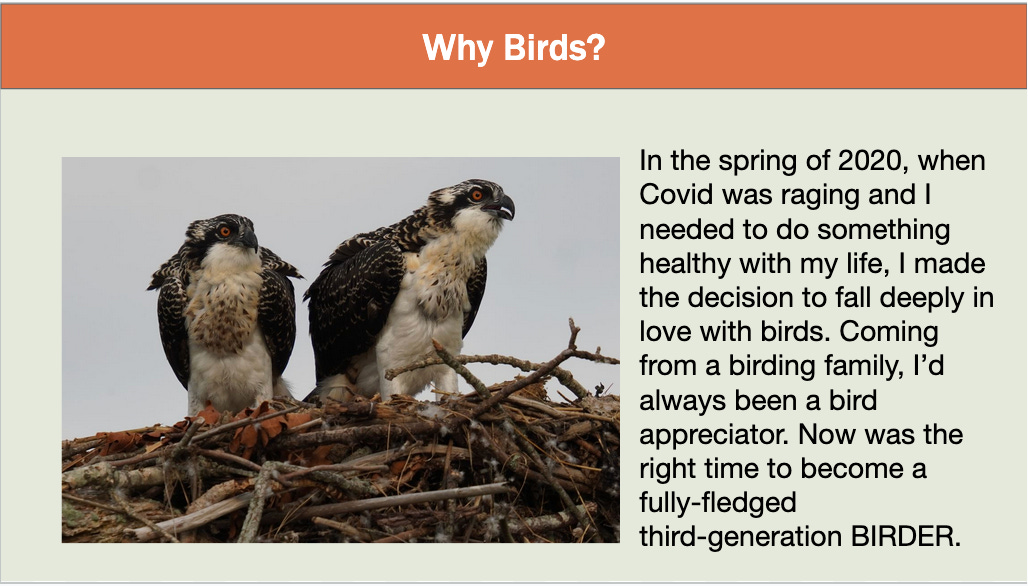 Why Birds?

In the spring of 2020, when Covid was raging and I needed to do something healthy with my life, I made the decision to fall deeply in love with birds. Coming from a birding family, I'd always been a bird appreciator. Now was the right time to become a fully-fledged third-generation BIRDER.